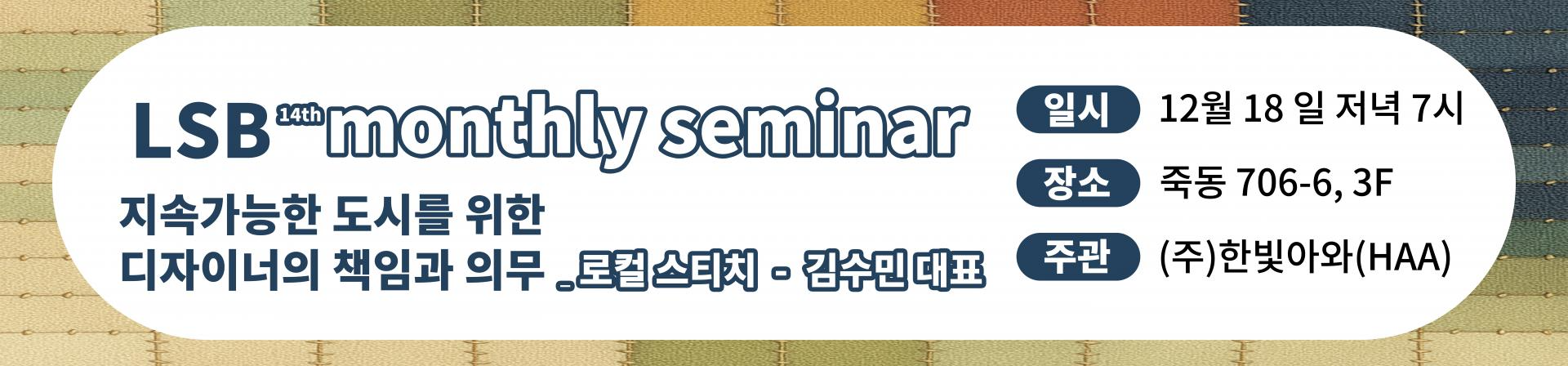 LSB 14th monthly seminar

지속가능한 도시를 위한
디자이너의 책임과 의무 _로컬 스티치 - 김수민 대표

일시 12월 18 일 저녁 7시

장소 죽동 706-6, 3F

주관 (주)한빛아와(HAA)